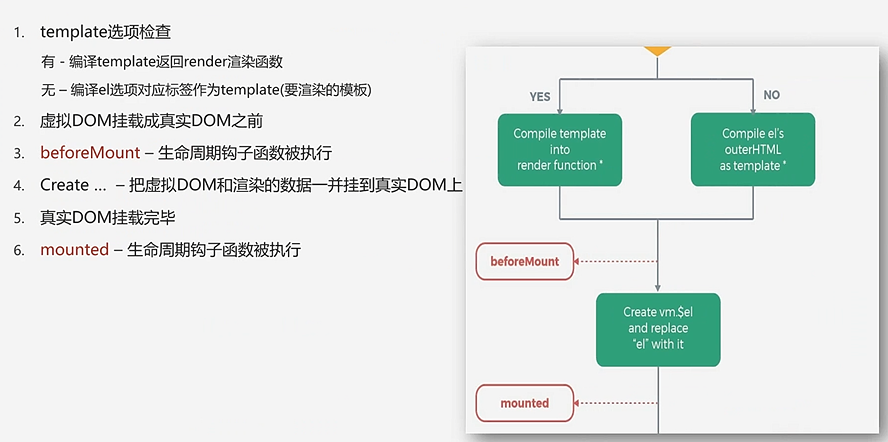 1. template选项检查

有 - 编译template返回render渲染函数

无 – 编译el选项对应标签作为template(要渲染的模板)

2. 虚拟DOM挂载成真实DOM之前

3. beforeMount – 生命周期钩子函数被执行

4. Create … – 把虚拟DOM和渲染的数据一并挂到真实DOM上

5. 真实DOM挂载完毕

6. mounted – 生命周期钩子函数被执行

YES

NO

Compile template into render function *

Compile el's outerHTML as template *

beforeMount

Create vm.$el and replace "el" with it

mounted